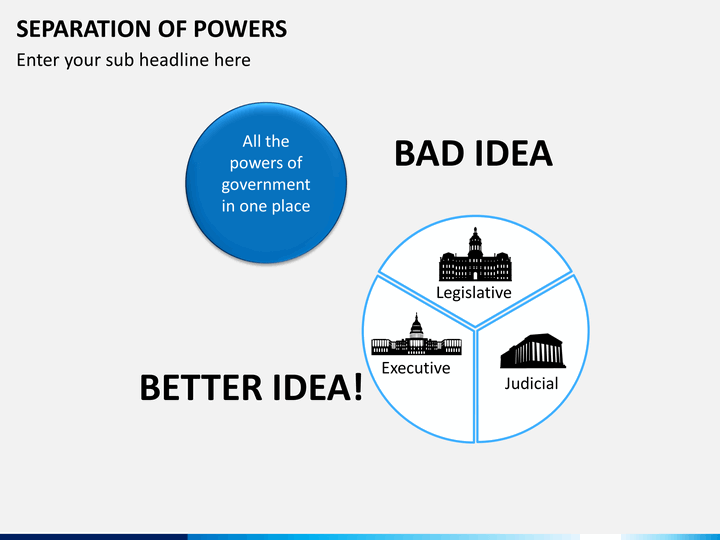 SEPARATION OF POWERS

Enter your sub headline here

All the powers of government in one place

BAD IDEA

Legislative

Executive

Judicial

BETTER IDEA!